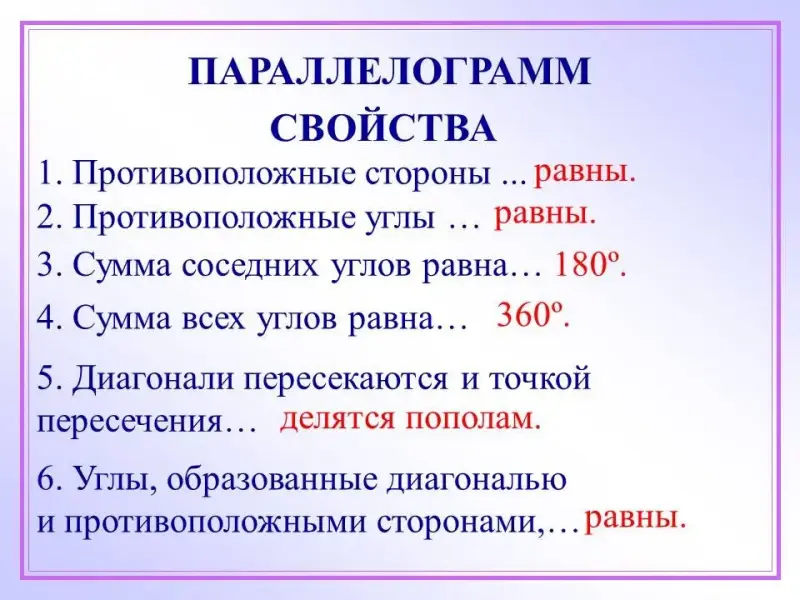 ПАРАЛЛЕЛОГРАММ
СВОЙСТВА

1. Противоположные стороны ... равны.
2. Противоположные углы … равны.
3. Сумма соседних углов равна… 180º.
4. Сумма всех углов равна… 360º.
5. Диагонали пересекаются и точкой пересечения… делятся пополам.
6. Углы, образованные диагональю и противоположными сторонами,… равны.